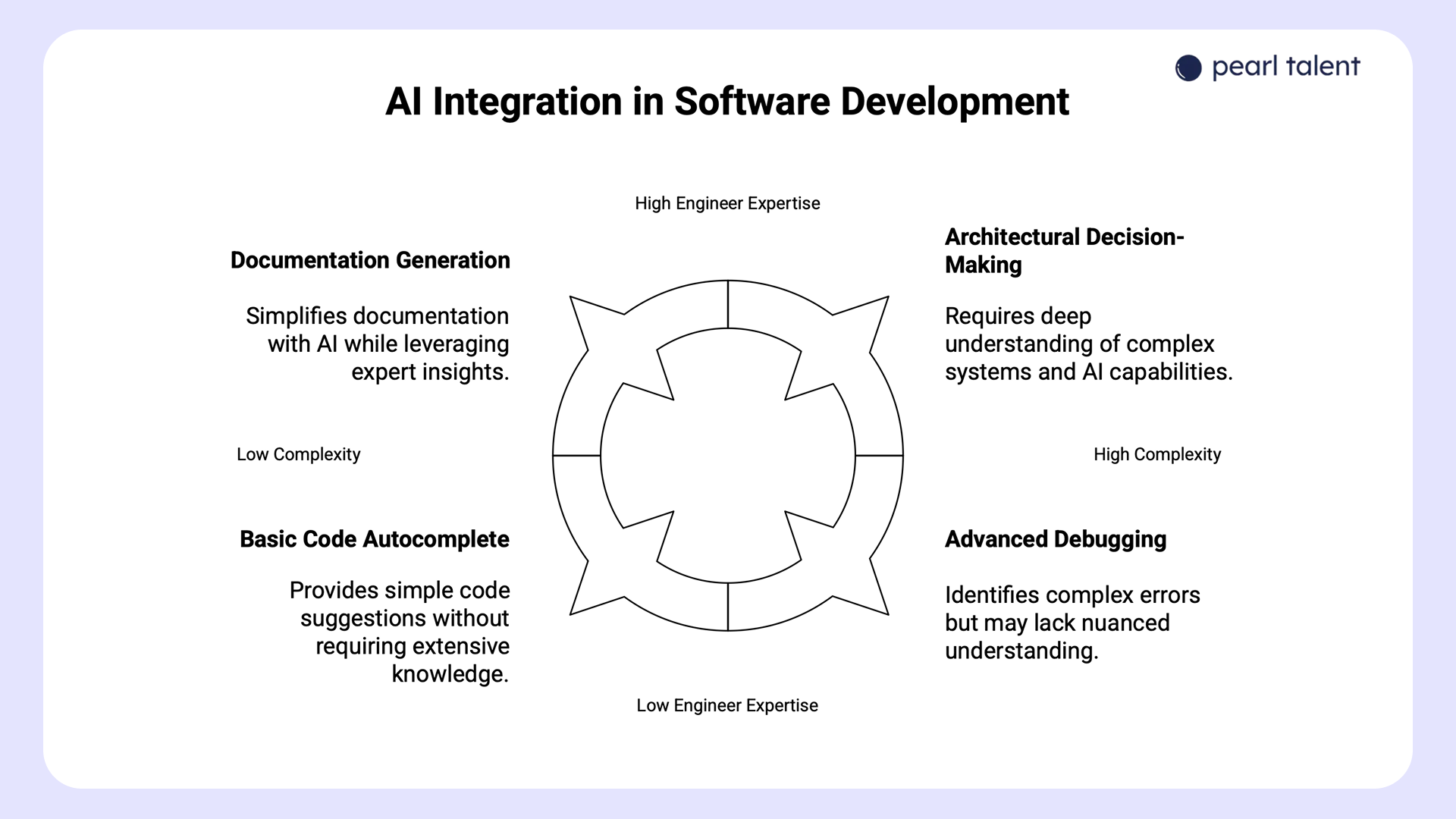 pearl talent

AI Integration in Software Development

High Engineer Expertise

Documentation Generation

Simplifies documentation with AI while leveraging expert insights.

Architectural Decision-Making

Requires deep understanding of complex systems and AI capabilities.

Low Complexity

High Complexity

Basic Code Autocomplete

Provides simple code suggestions without requiring extensive knowledge.

Advanced Debugging

Identifies complex errors but may lack nuanced understanding.

Low Engineer Expertise